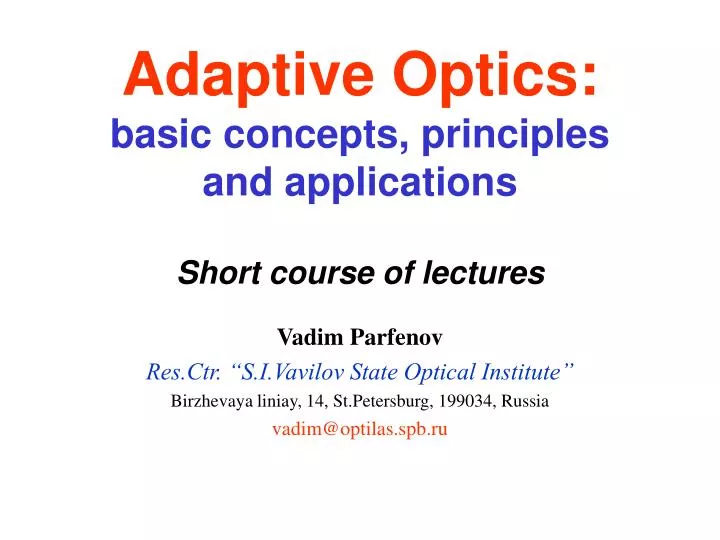 Adaptive Optics:
basic concepts, principles and applications

Short course of lectures

Vadim Parfenov
Res.Ctr. “S.I.Vavilov State Optical Institute”
Birzhevaya liniay, 14, St.Petersburg, 199034, Russia
vadim@optilas.spb.ru